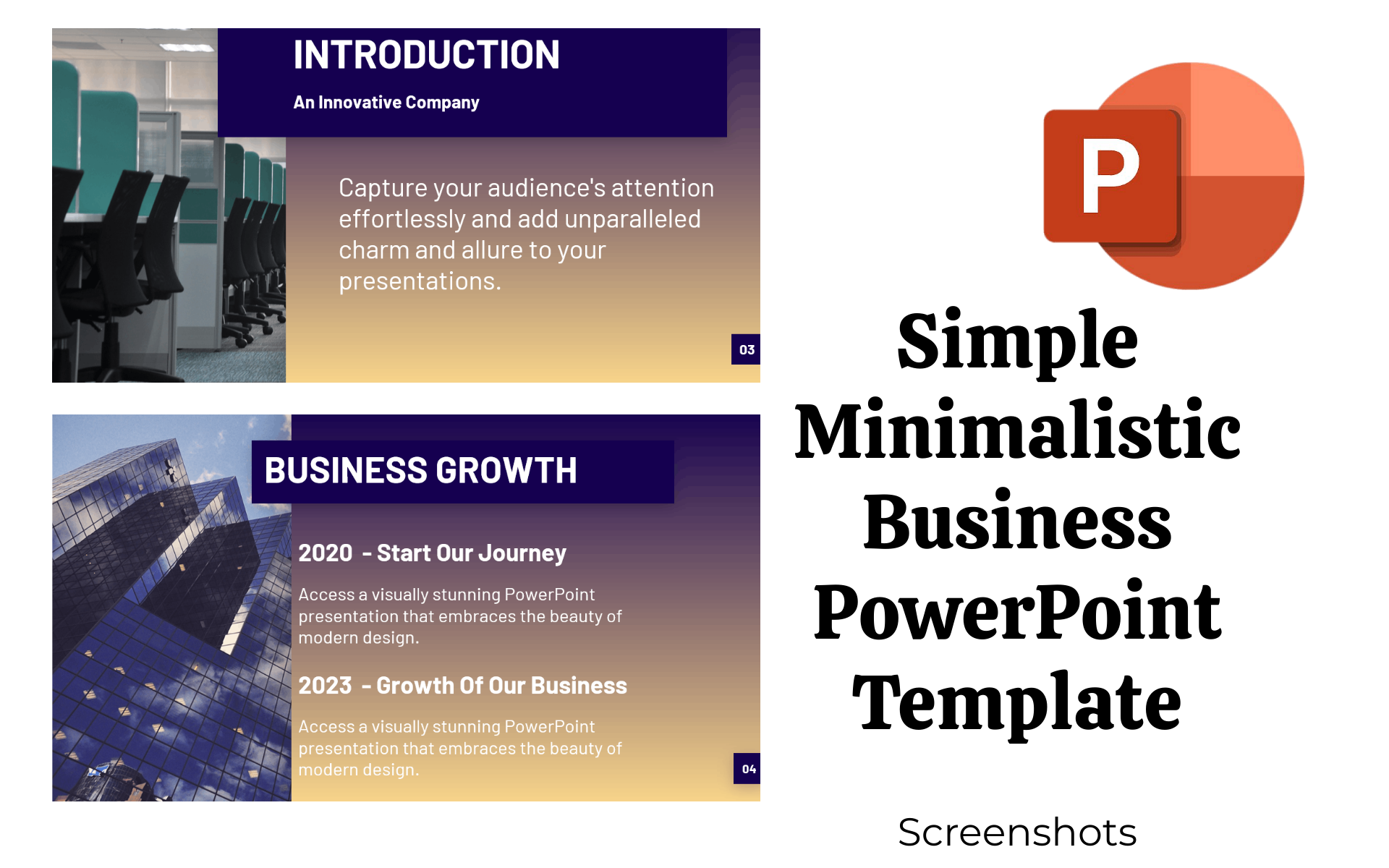 INTRODUCTION

An Innovative Company

Capture your audience's attention effortlessly and add unparalleled charm and allure to your presentations.

03

BUSINESS GROWTH

2020 - Start Our Journey

Access a visually stunning PowerPoint presentation that embraces the beauty of modern design.

2023 - Growth Of Our Business

Access a visually stunning PowerPoint presentation that embraces the beauty of modern design.

04

P

Simple Minimalistic Business PowerPoint Template

Screenshots